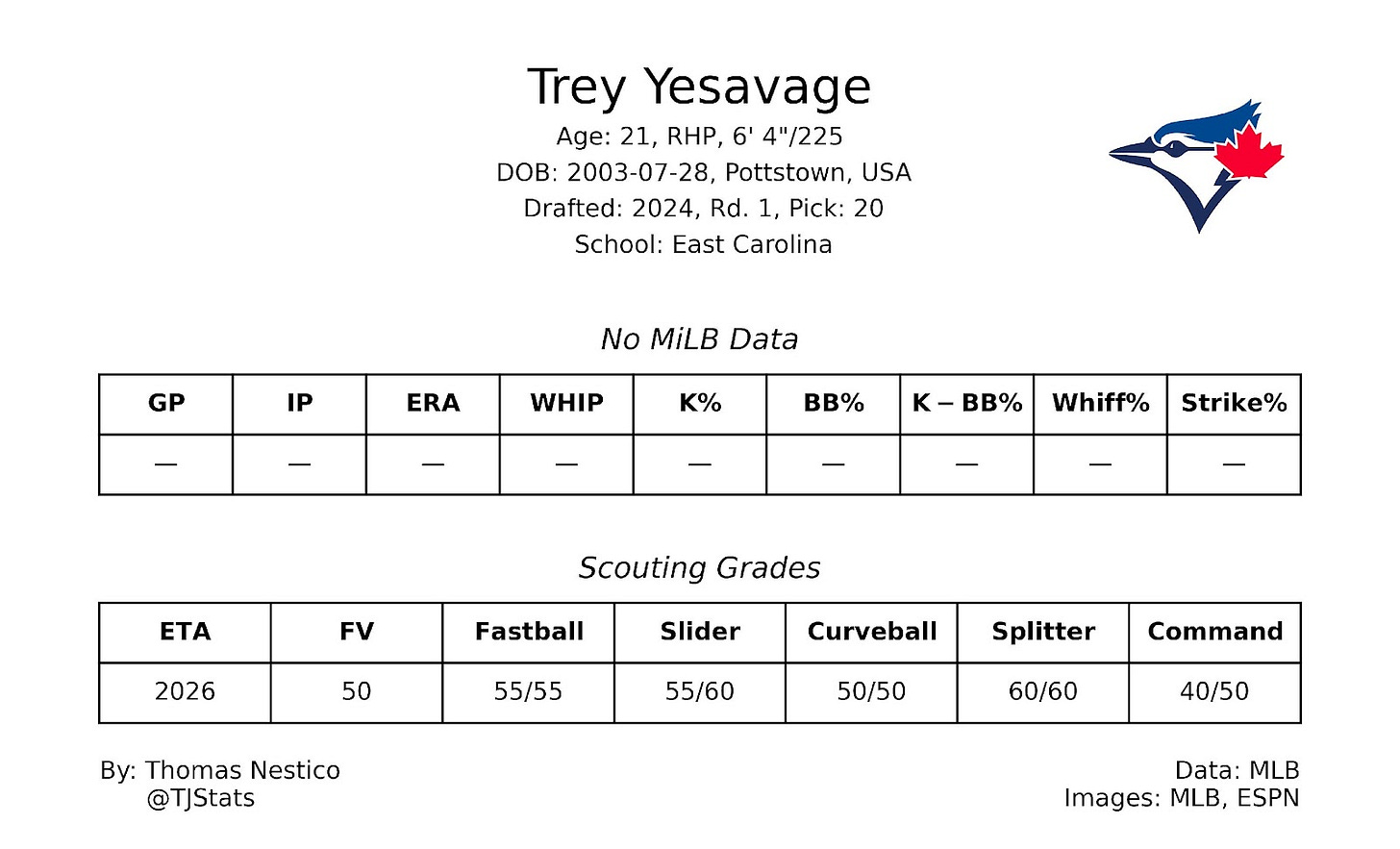 Trey Yesavage
Age: 21, RHP, 6' 4"/225
DOB: 2003-07-28, Pottstown, USA
Drafted: 2024, Rd. 1, Pick: 20
School: East Carolina

No MiLB Data

| GP | IP | ERA | WHIP | K% | BB% | K – BB% | Whiff% | Strike% |
|---|---|---|---|---|---|---|---|---|
| — | — | — | — | — | — | — | — | — |

Scouting Grades

| ETA | FV | Fastball | Slider | Curveball | Splitter | Command |
|---|---|---|---|---|---|---|
| 2026 | 50 | 55/55 | 55/60 | 50/50 | 60/60 | 40/50 |

By: Thomas Nestico
@TJStats

Data: MLB
Images: MLB, ESPN